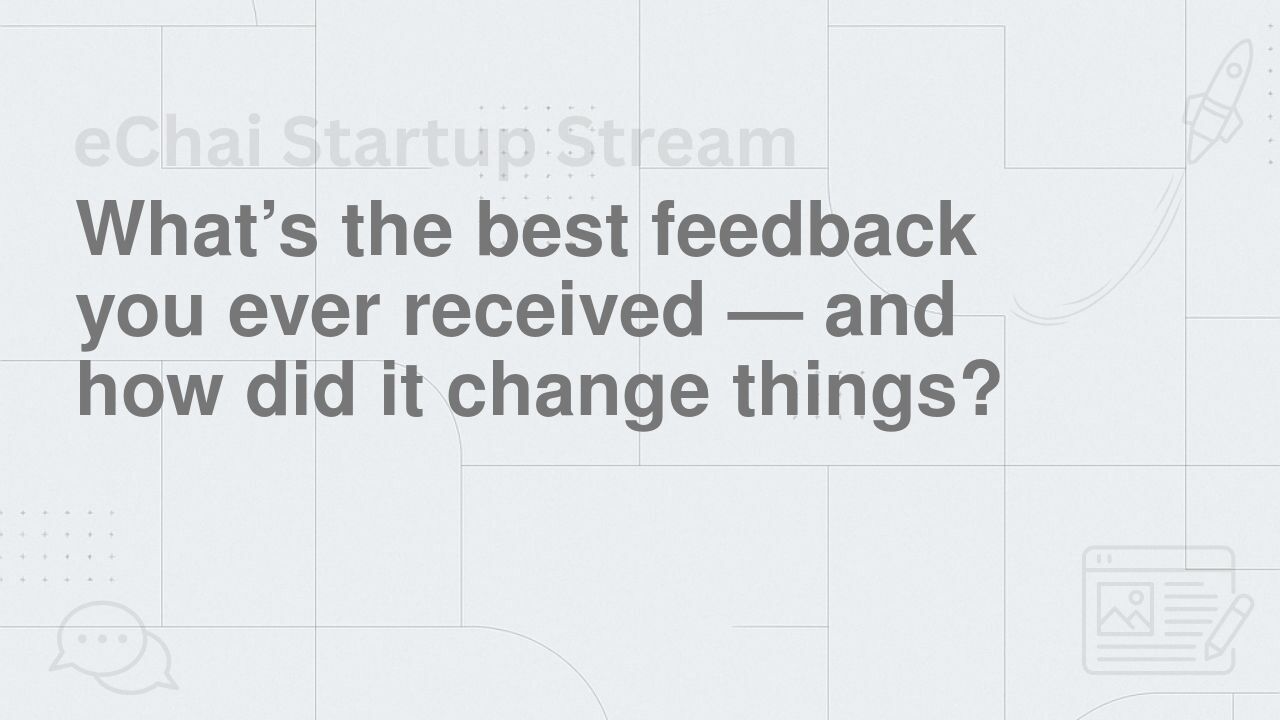 eChai Startup Stream

What’s the best feedback you ever received — and how did it change things?